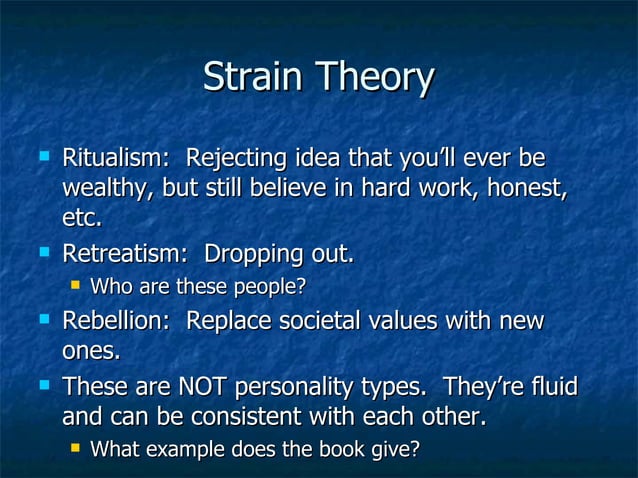 Strain Theory

- Ritualism: Rejecting idea that you'll ever be wealthy, but still believe in hard work, honest, etc.
- Retreatism: Dropping out.
  - Who are these people?
- Rebellion: Replace societal values with new ones.
- These are NOT personality types. They're fluid and can be consistent with each other.
  - What example does the book give?